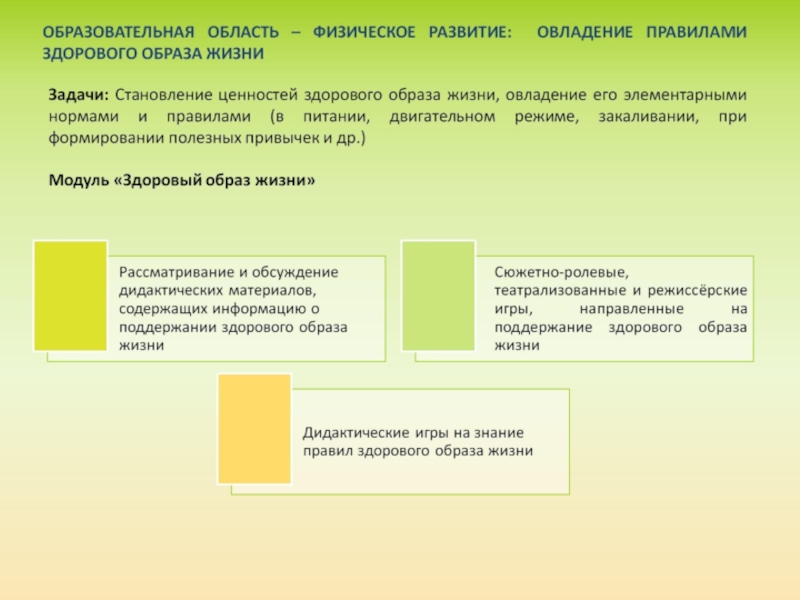 ОБРАЗОВАТЕЛЬНАЯ ОБЛАСТЬ – ФИЗИЧЕСКОЕ РАЗВИТИЕ: ОВЛАДЕНИЕ ПРАВИЛАМИ ЗДОРОВОГО ОБРАЗА ЖИЗНИ

Задачи: Становление ценностей здорового образа жизни, овладение его элементарными нормами и правилами (в питании, двигательном режиме, закаливании, при формировании полезных привычек и др.)

Модуль «Здоровый образ жизни»

Рассматривание и обсуждение дидактических материалов, содержащих информацию о поддержании здорового образа жизни

Сюжетно-ролевые, театрализованные и режиссёрские игры, направленные на поддержание здорового образа жизни

Дидактические игры на знание правил здорового образа жизни